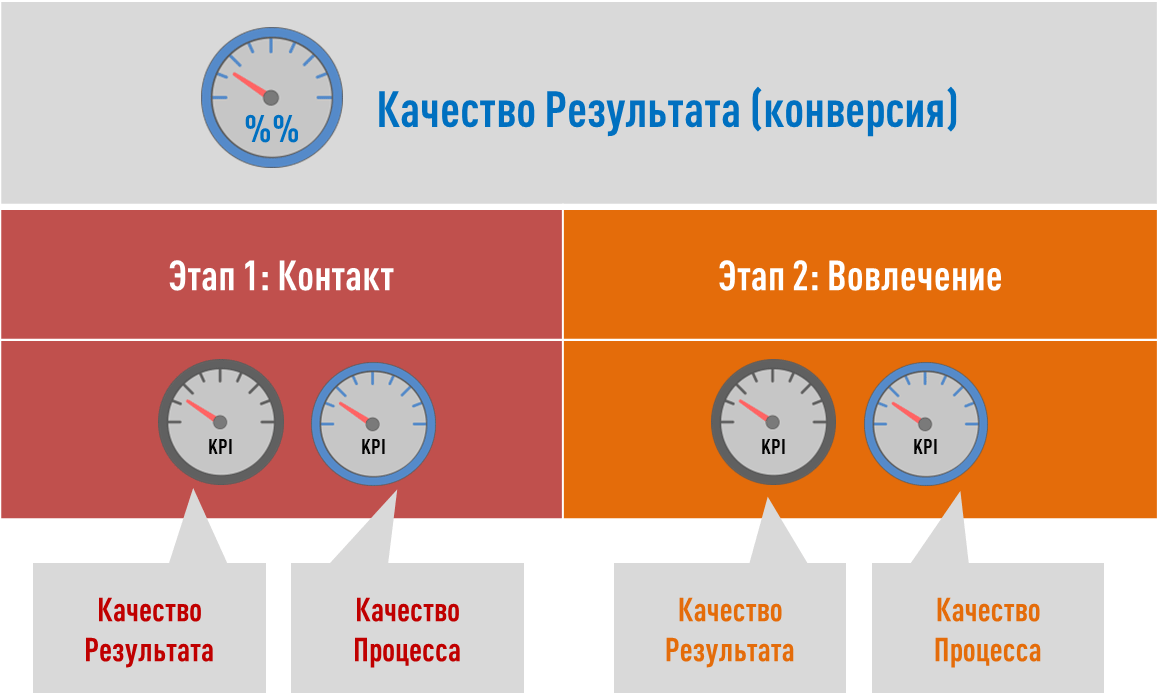 %%

Качество Результата (конверсия)

Этап 1: Контакт

Этап 2: Вовлечение

KPI

KPI

KPI

KPI

Качество Результата

Качество Процесса

Качество Результата

Качество Процесса